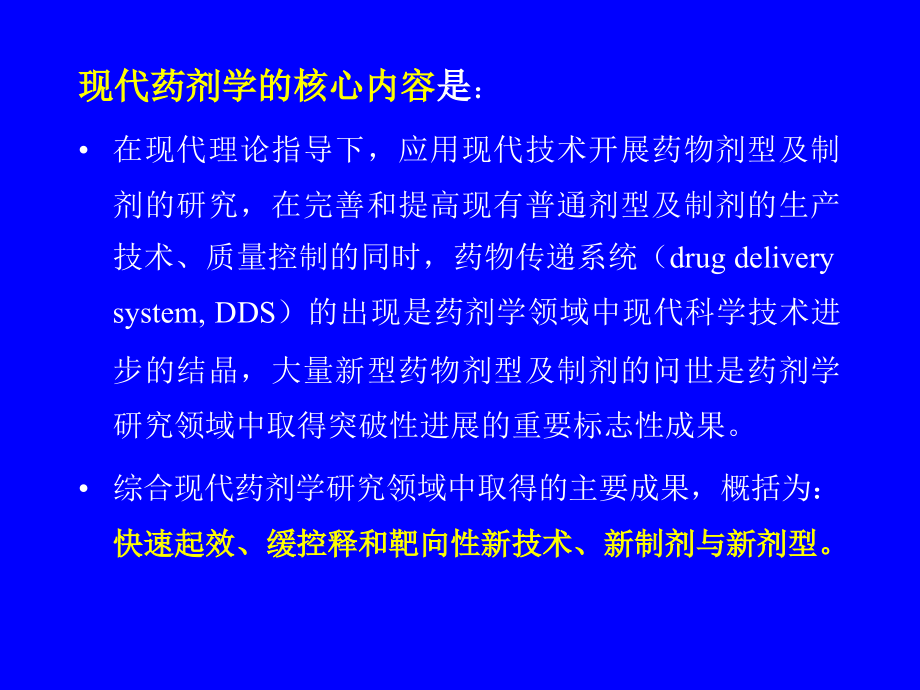 现代药剂学的核心内容是：

• 在现代理论指导下，应用现代技术开展药物剂型及制剂的研究，在完善和提高现有普通剂型及制剂的生产技术、质量控制的同时，药物传递系统（drug delivery system, DDS）的出现是药剂学领域中现代科学技术进步的结晶，大量新型药物剂型及制剂的问世是药剂学研究领域中取得突破性进展的重要标志性成果。

• 综合现代药剂学研究领域中取得的主要成果，概括为：快速起效、缓控释和靶向性新技术、新制剂与新剂型。